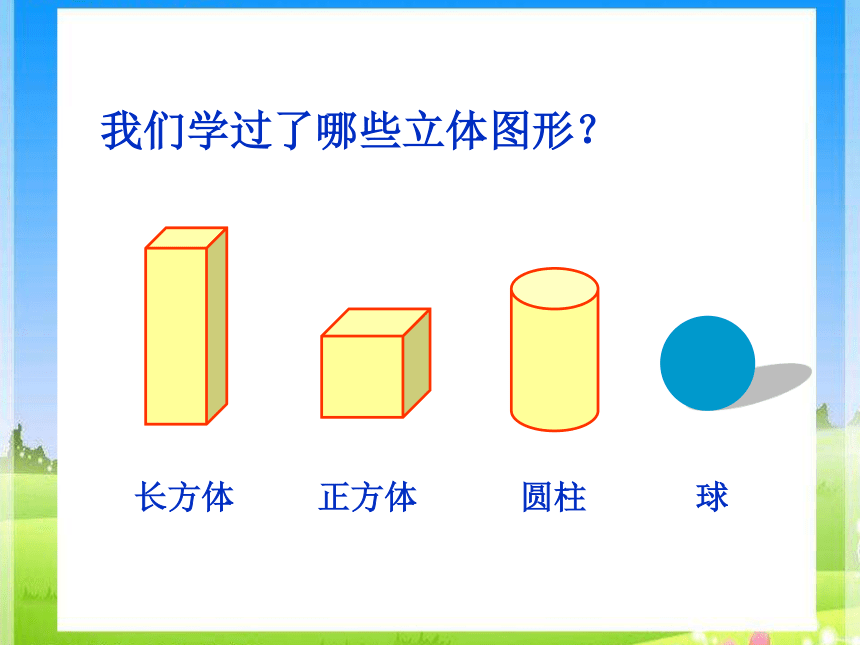 我们学过了哪些立体图形？

长方体

正方体

圆柱

球